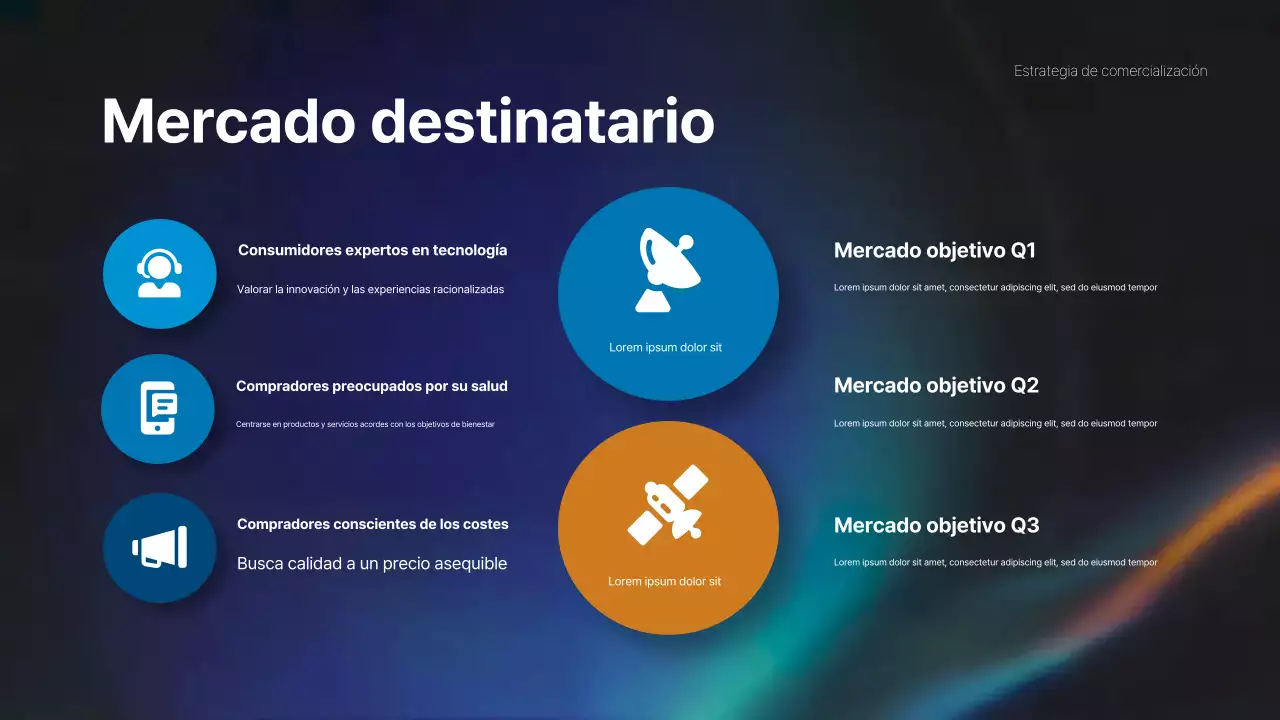 Estrategia de comercialización

Mercado destinatario

Consumidores expertos en tecnología

Valorar la innovación y las experiencias racionalizadas

Compradores preocupados por su salud

Centrarse en productos y servicios acordes con los objetivos de bienestar

Compradores conscientes de los costes

Busca calidad a un precio asequible

Lorem ipsum dolor sit

Lorem ipsum dolor sit

Mercado objetivo Q1

Lorem ipsum dolor sit amet, consectetur adipiscing elit, sed do eiusmod tempor

Mercado objetivo Q2

Lorem ipsum dolor sit amet, consectetur adipiscing elit, sed do eiusmod tempor

Mercado objetivo Q3

Lorem ipsum dolor sit amet, consectetur adipiscing elit, sed do eiusmod tempor